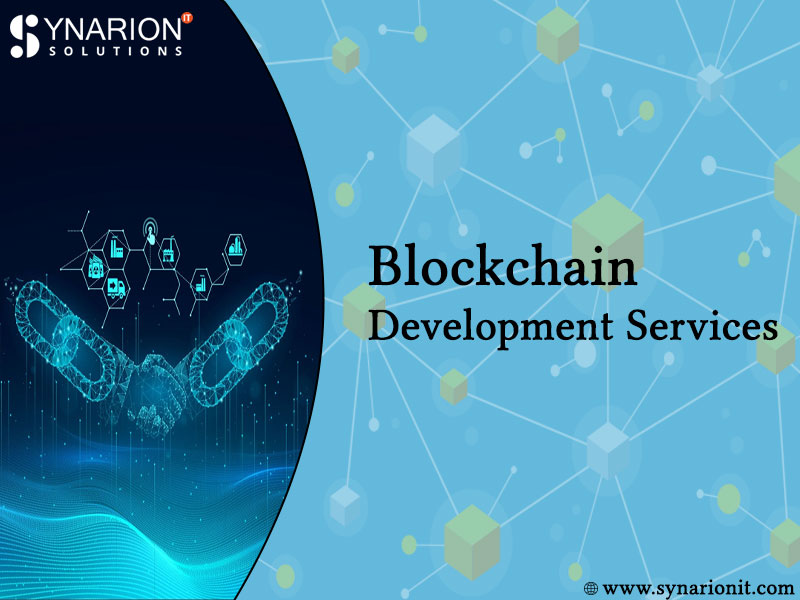 SYNARION IT
SOLUTIONS

Blockchain
Development Services

www.synarionit.com